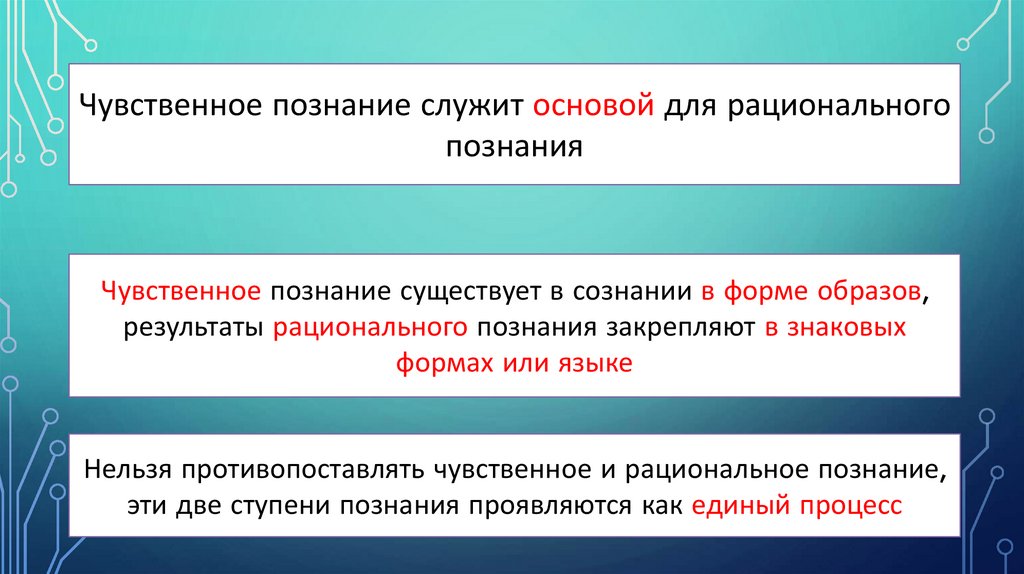 Чувственное познание служит основой для рационального познания

Чувственное познание существует в сознании в форме образов, результаты рационального познания закрепляют в знаковых формах или языке

Нельзя противопоставлять чувственное и рациональное познание, эти две ступени познания проявляются как единый процесс